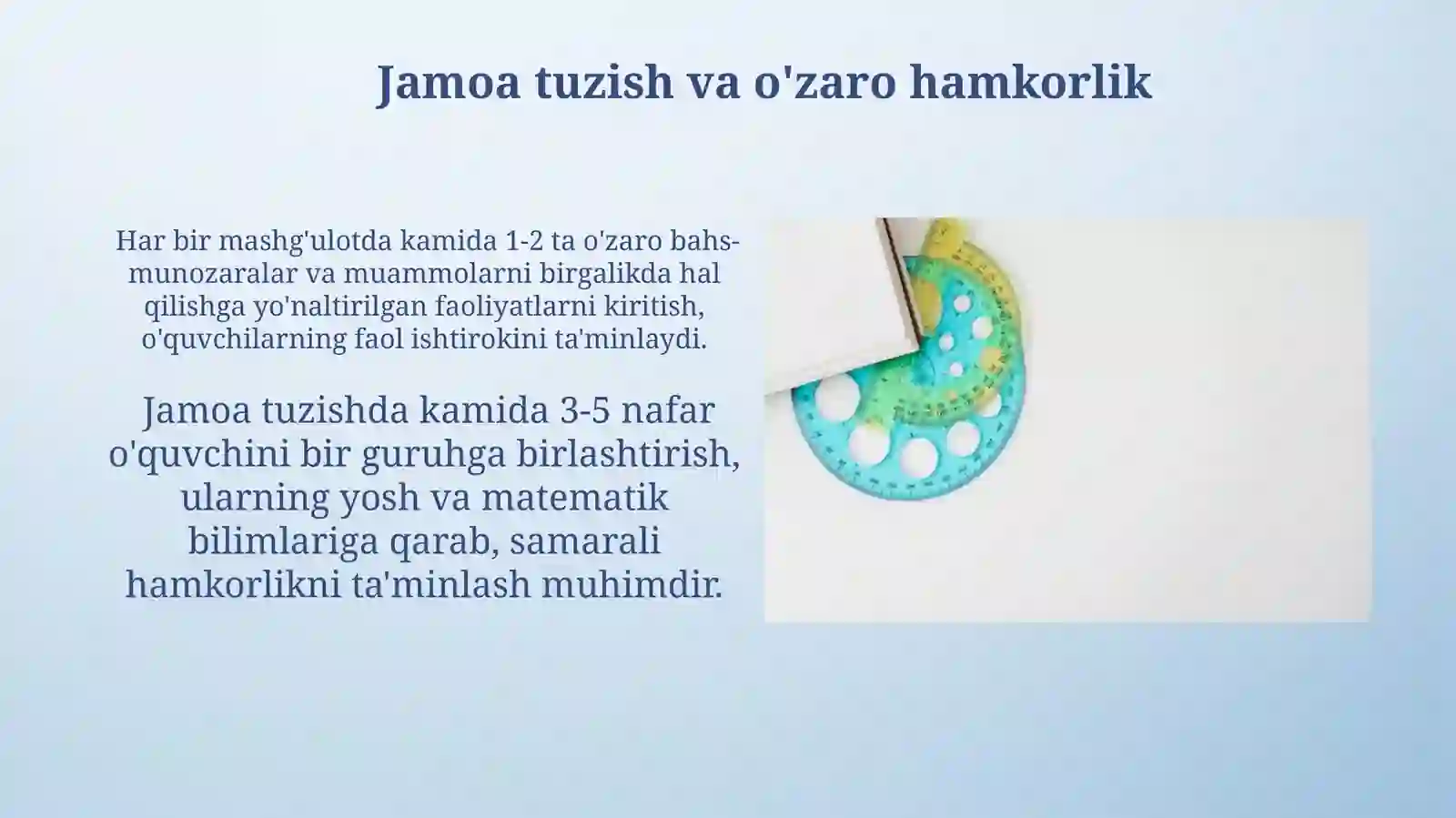 Jamoa tuzish va o'zaro hamkorlik

Har bir mashg'ulotda kamida 1-2 ta o'zaro bahs-munozaralar va muammolarni birgalikda hal qilishga yo'naltirilgan faoliyatlarni kiritish, o'quvchilarning faol ishtirokini ta'minlaydi.

Jamoa tuzishda kamida 3-5 nafar o'quvchini bir guruhga birlashtirish, ularning yosh va matematik bilimlariga qarab, samarali hamkorlikni ta'minlash muhimdir.